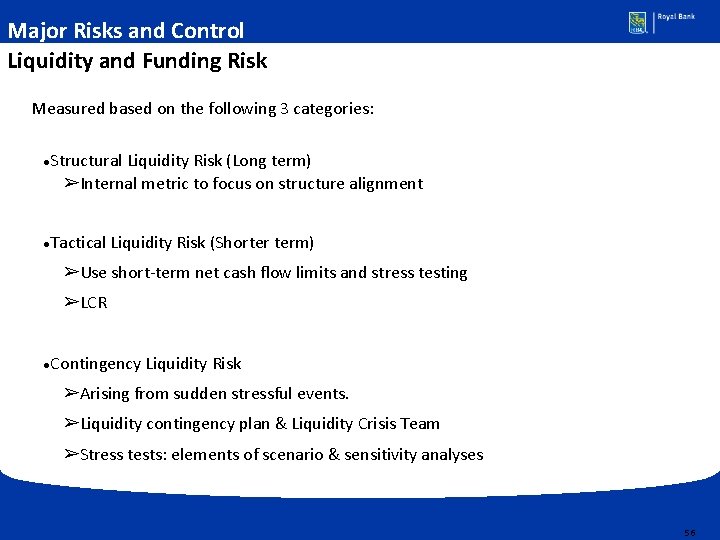 Major Risks and Control

RBC Royal Bank

Liquidity and Funding Risk

Measured based on the following 3 categories:

●Structural Liquidity Risk (Long term)

➢Internal metric to focus on structure alignment

●Tactical Liquidity Risk (Shorter term)

➢Use short-term net cash flow limits and stress testing

➢LCR

●Contingency Liquidity Risk

➢Arising from sudden stressful events.

➢Liquidity contingency plan & Liquidity Crisis Team

➢Stress tests: elements of scenario & sensitivity analyses

56